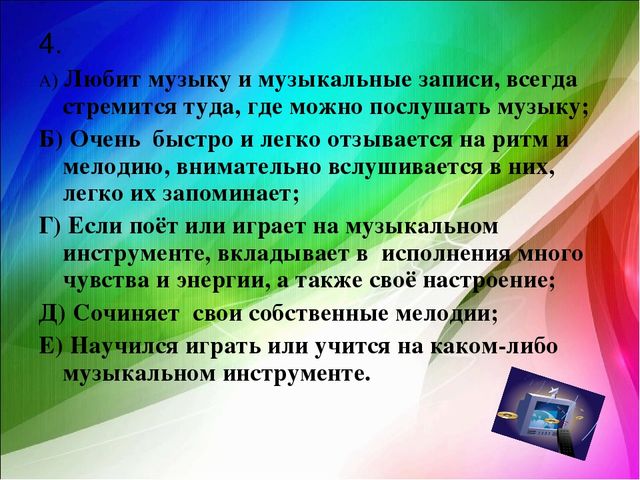 4.

А) Любит музыку и музыкальные записи, всегда стремится туда, где можно послушать музыку;

Б) Очень быстро и легко отзывается на ритм и мелодию, внимательно вслушивается в них, легко их запоминает;

Г) Если поёт или играет на музыкальном инструменте, вкладывает в исполнения много чувства и энергии, а также своё настроение;

Д) Сочиняет свои собственные мелодии;

Е) Научился играть или учится на каком-либо музыкальном инструменте.